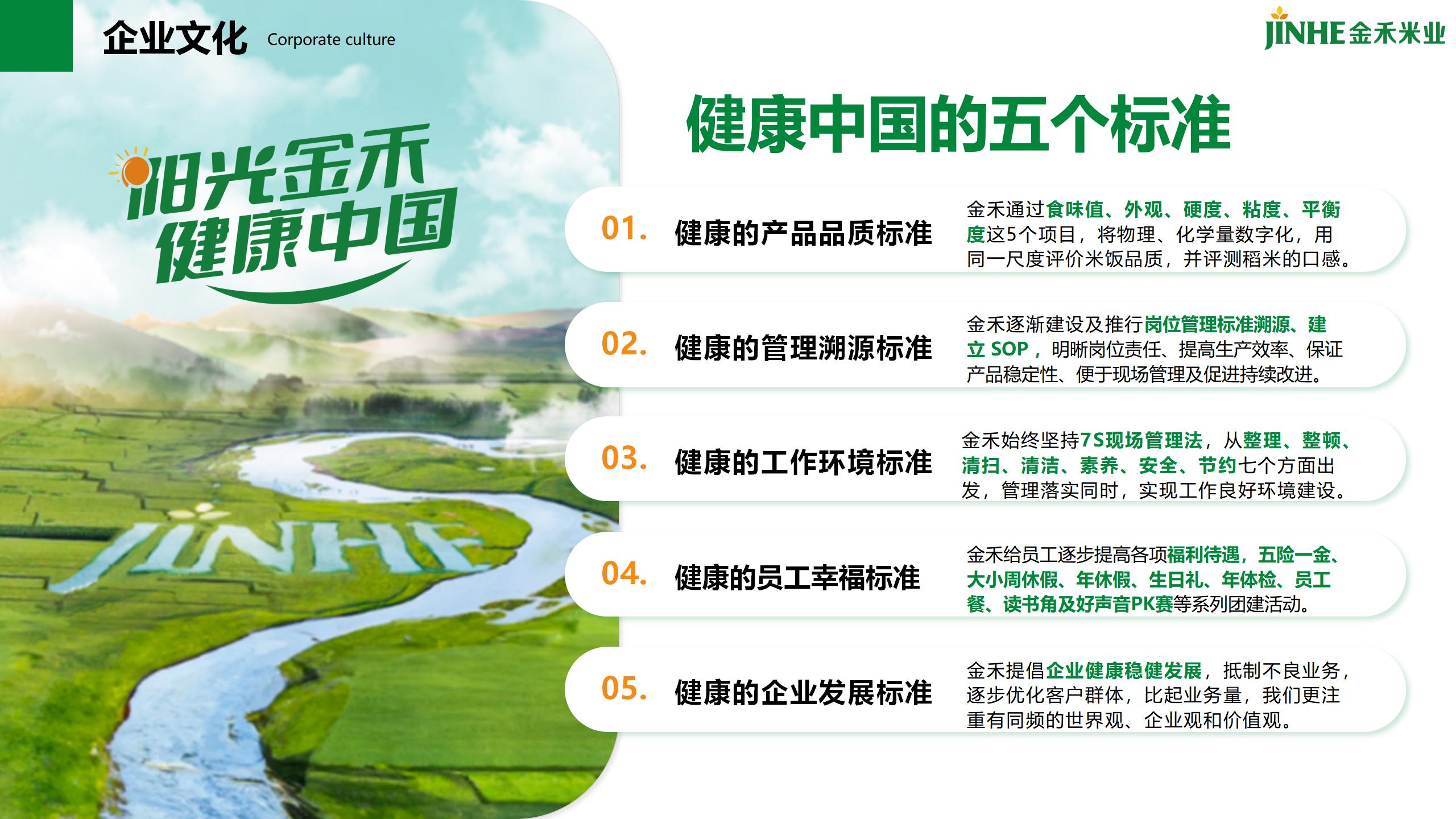 企业文化 Corporate culture

JINHE 金禾米业

阳光金禾
健康中国

JINHE

健康中国的五个标准

01. 健康的产品品质标准

金禾通过食味值、外观、硬度、粘度、平衡度这5个项目，将物理、化学量数字化，用同一尺度评价米饭品质，并评测稻米的口感。

02. 健康的管理溯源标准

金禾逐渐建设及推行岗位管理标准溯源、建立 SOP，明晰岗位责任、提高生产效率、保证产品稳定性、便于现场管理及促进持续改进。

03. 健康的工作环境标准

金禾始终坚持7S现场管理法，从整理、整顿、清扫、清洁、素养、安全、节约七个方面出发，管理落实同时，实现工作良好环境建设。

04. 健康的员工幸福标准

金禾给员工逐步提高各项福利待遇，五险一金、大小周休假、年休假、生日礼、年体检、员工餐、读书角及好声音PK赛等系列团建活动。

05. 健康的企业发展标准

金禾提倡企业健康稳健发展，抵制不良业务，逐步优化客户群体，比起业务量，我们更注重有同频的世界观、企业观和价值观。